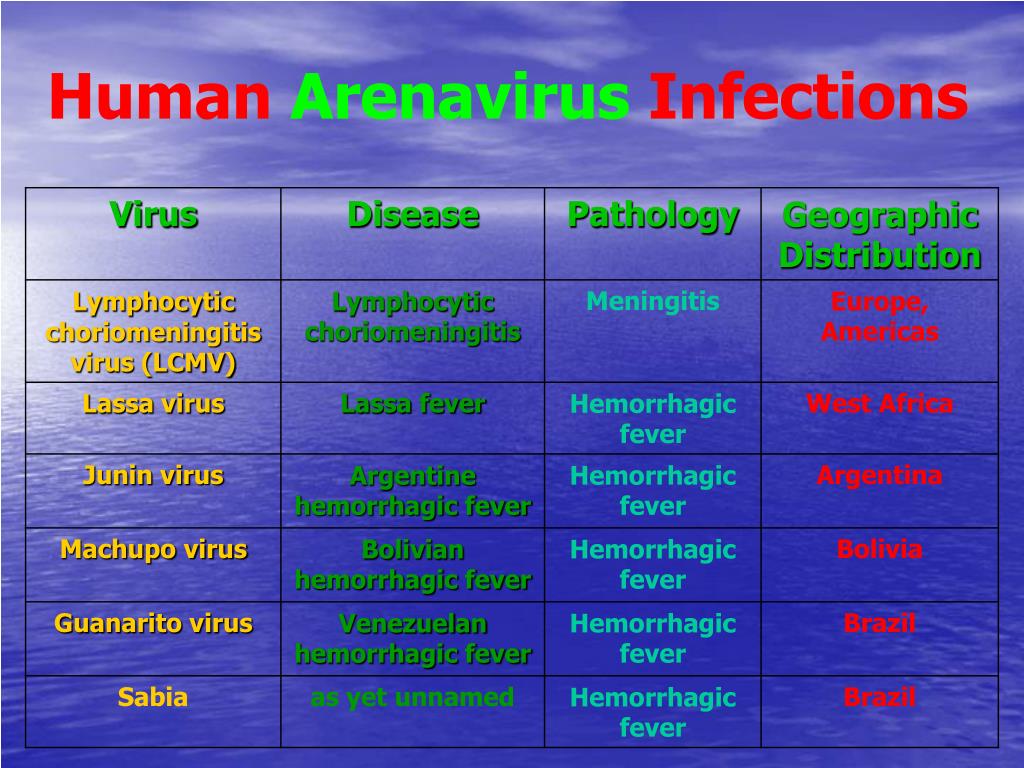 Human Arenavirus Infections

| Virus | Disease | Pathology | Geographic Distribution |
|---|---|---|---|
| Lymphocytic choriomeningitis virus (LCMV) | Lymphocytic choriomeningitis | Meningitis | Europe, Americas |
| Lassa virus | Lassa fever | Hemorrhagic fever | West Africa |
| Junin virus | Argentine hemorrhagic fever | Hemorrhagic fever | Argentina |
| Machupo virus | Bolivian hemorrhagic fever | Hemorrhagic fever | Bolivia |
| Guanarito virus | Venezuelan hemorrhagic fever | Hemorrhagic fever | Brazil |
| Sabia | as yet unnamed | Hemorrhagic fever | Brazil |